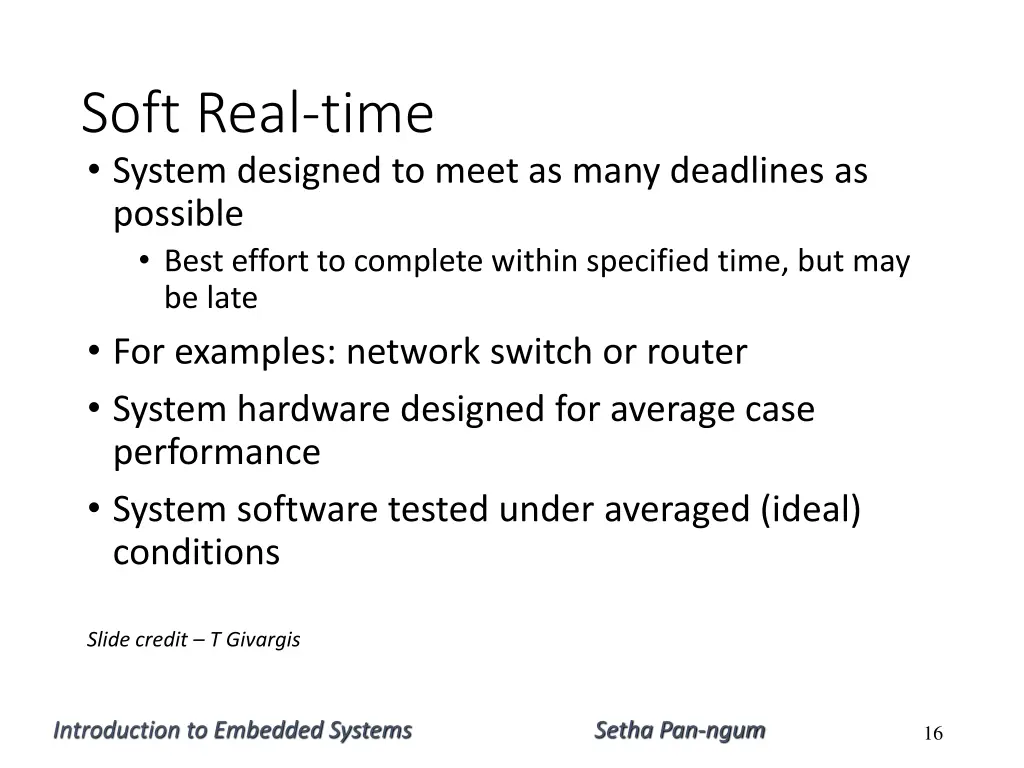 Soft Real-time

• System designed to meet as many deadlines as possible
  • Best effort to complete within specified time, but may be late
• For examples: network switch or router
• System hardware designed for average case performance
• System software tested under averaged (ideal) conditions

Slide credit – T Givargis

Introduction to Embedded Systems Setha Pan-ngum 16